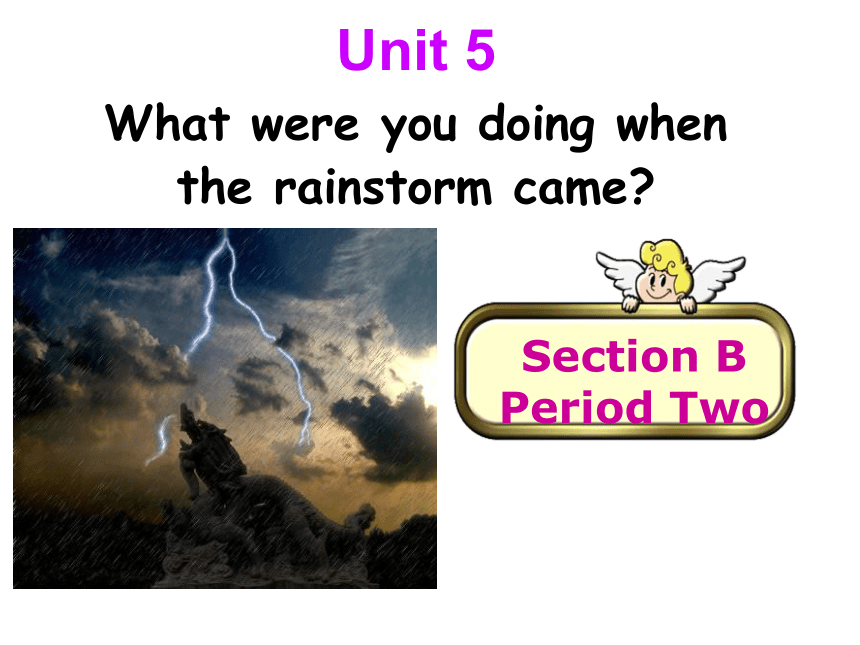 Unit 5

What were you doing when the rainstorm came?

Section B
Period Two